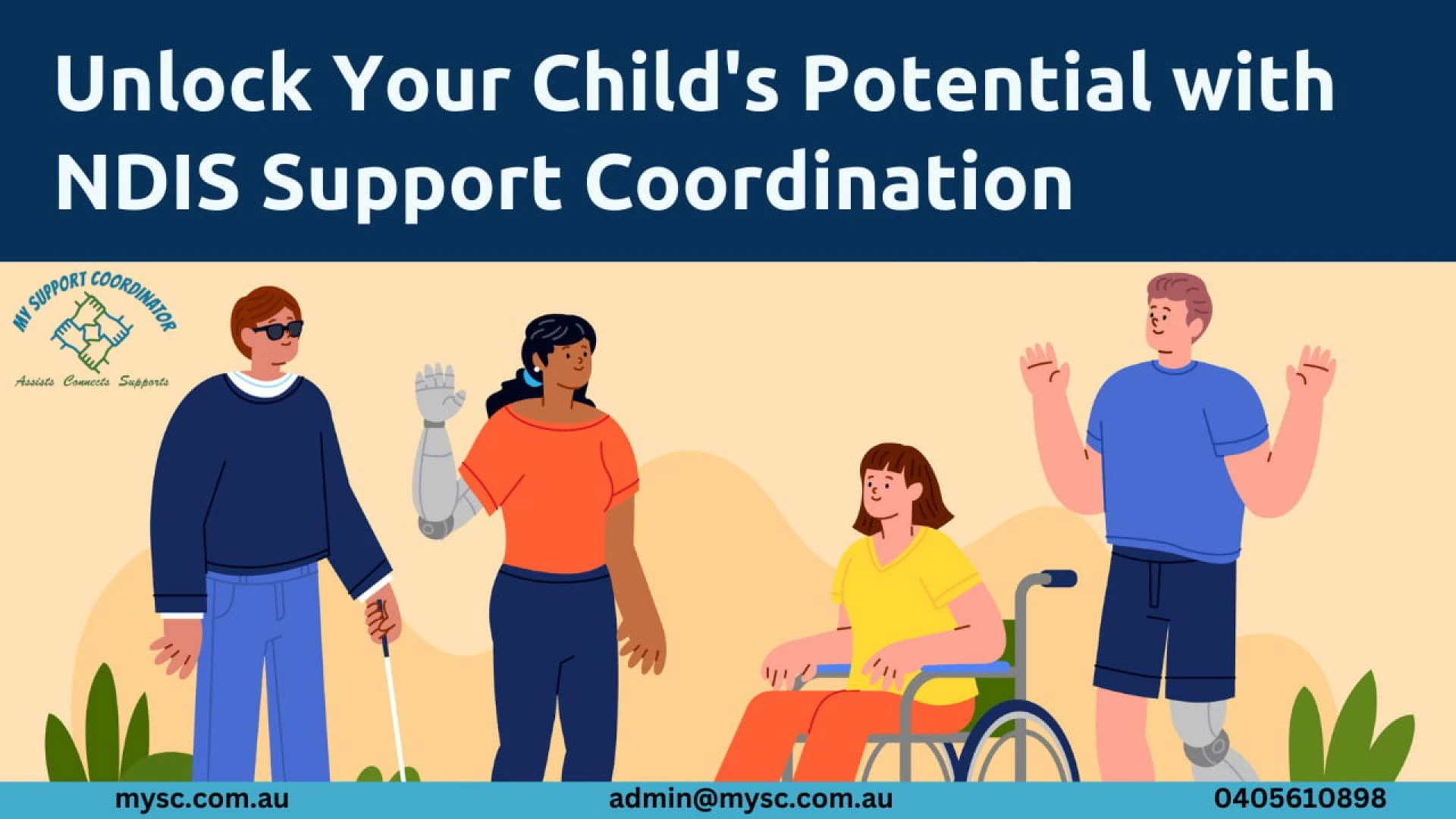 Unlock Your Child's Potential with NDIS Support Coordination

MY SUPPORT COORDINATOR

Assists Connects Supports

mysc.com.au

admin@mysc.com.au

0405610898